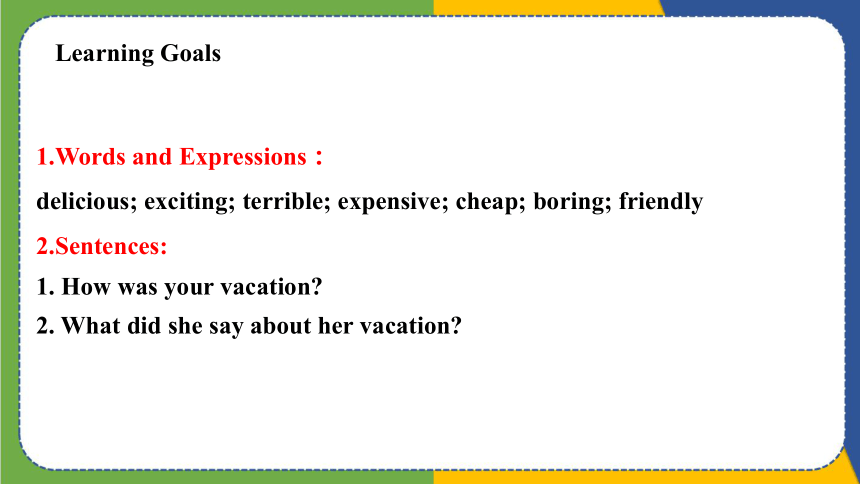 Learning Goals

1.Words and Expressions：

delicious; exciting; terrible; expensive; cheap; boring; friendly

2.Sentences:

1. How was your vacation?

2. What did she say about her vacation?